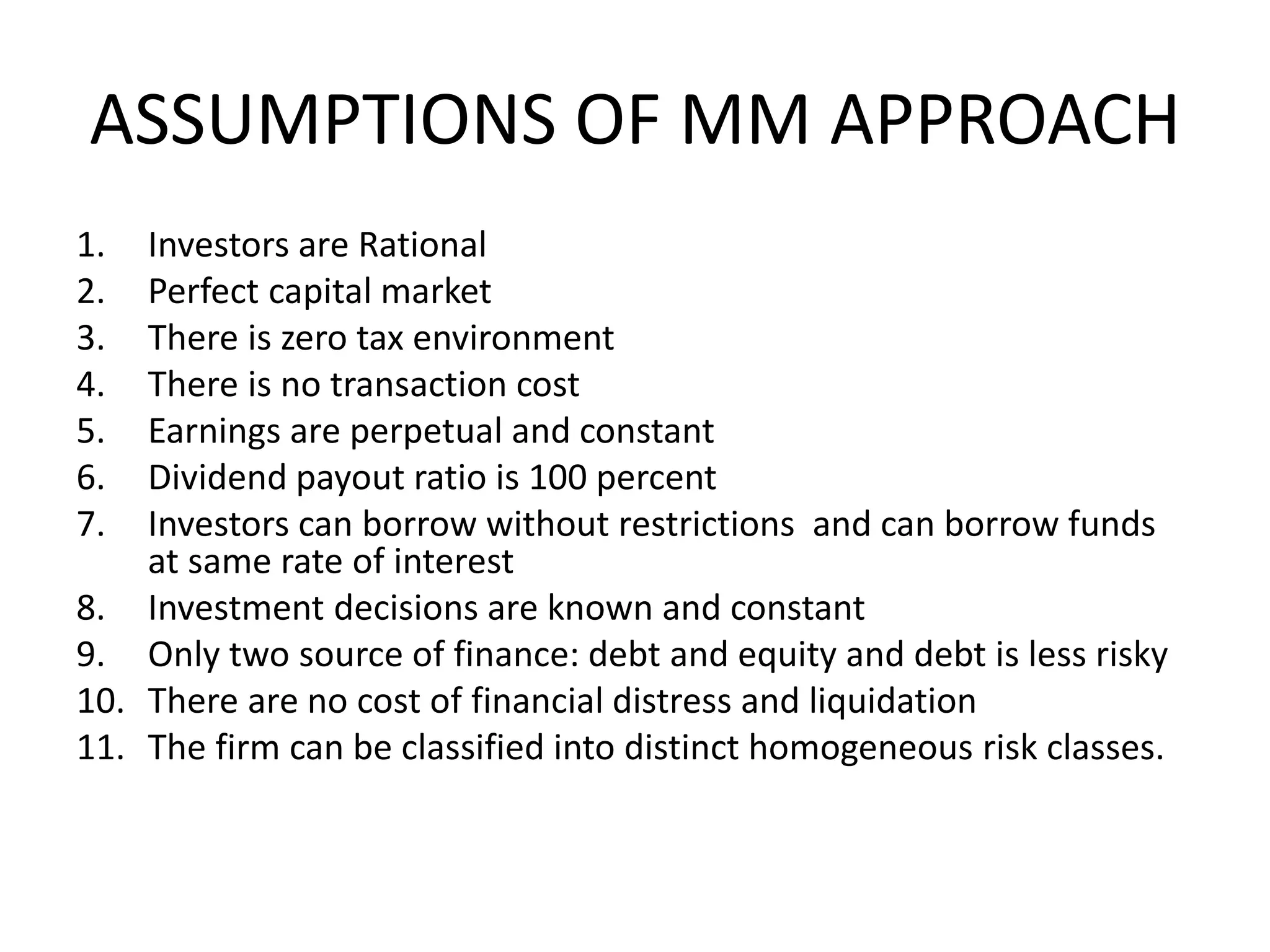 ASSUMPTIONS OF MM APPROACH

1. Investors are Rational
2. Perfect capital market
3. There is zero tax environment
4. There is no transaction cost
5. Earnings are perpetual and constant
6. Dividend payout ratio is 100 percent
7. Investors can borrow without restrictions and can borrow funds at same rate of interest
8. Investment decisions are known and constant
9. Only two source of finance: debt and equity and debt is less risky
10. There are no cost of financial distress and liquidation
11. The firm can be classified into distinct homogeneous risk classes.